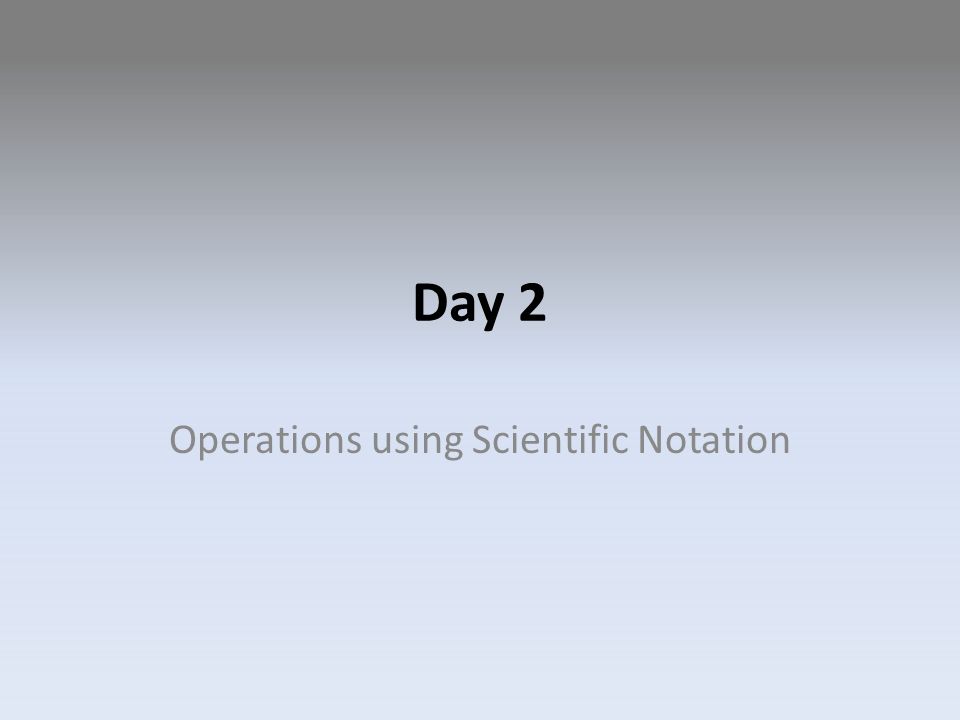 Day 2

Operations using Scientific Notation